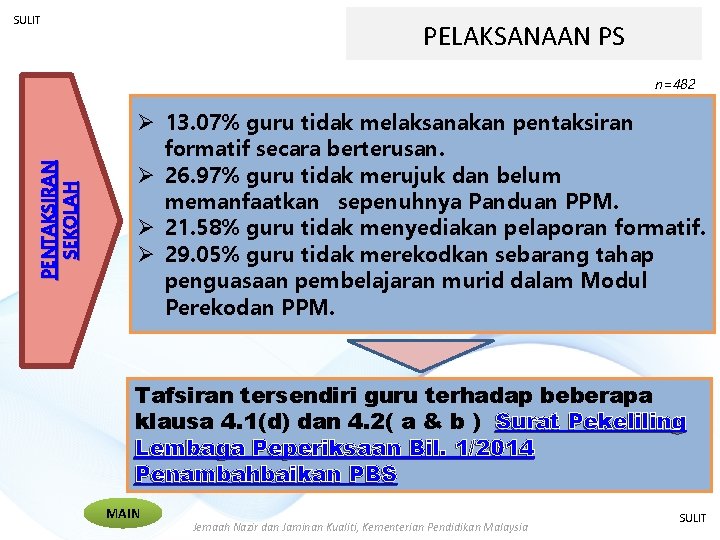 SULIT

PELAKSANAAN PS

n=482

PENTAKSIRAN SEKOLAH

➢ 13.07% guru tidak melaksanakan pentaksiran formatif secara berterusan.
➢ 26.97% guru tidak merujuk dan belum memanfaatkan sepenuhnya Panduan PPM.
➢ 21.58% guru tidak menyediakan pelaporan formatif.
➢ 29.05% guru tidak merekodkan sebarang tahap penguasaan pembelajaran murid dalam Modul Perekodan PPM.

Tafsiran tersendiri guru terhadap beberapa klausa 4.1(d) dan 4.2( a & b ) Surat Pekeliling Lembaga Peperiksaan Bil. 1/2014 Penambahbaikan PBS

MAIN

Jemaah Nazir dan Jaminan Kualiti, Kementerian Pendidikan Malaysia

SULIT